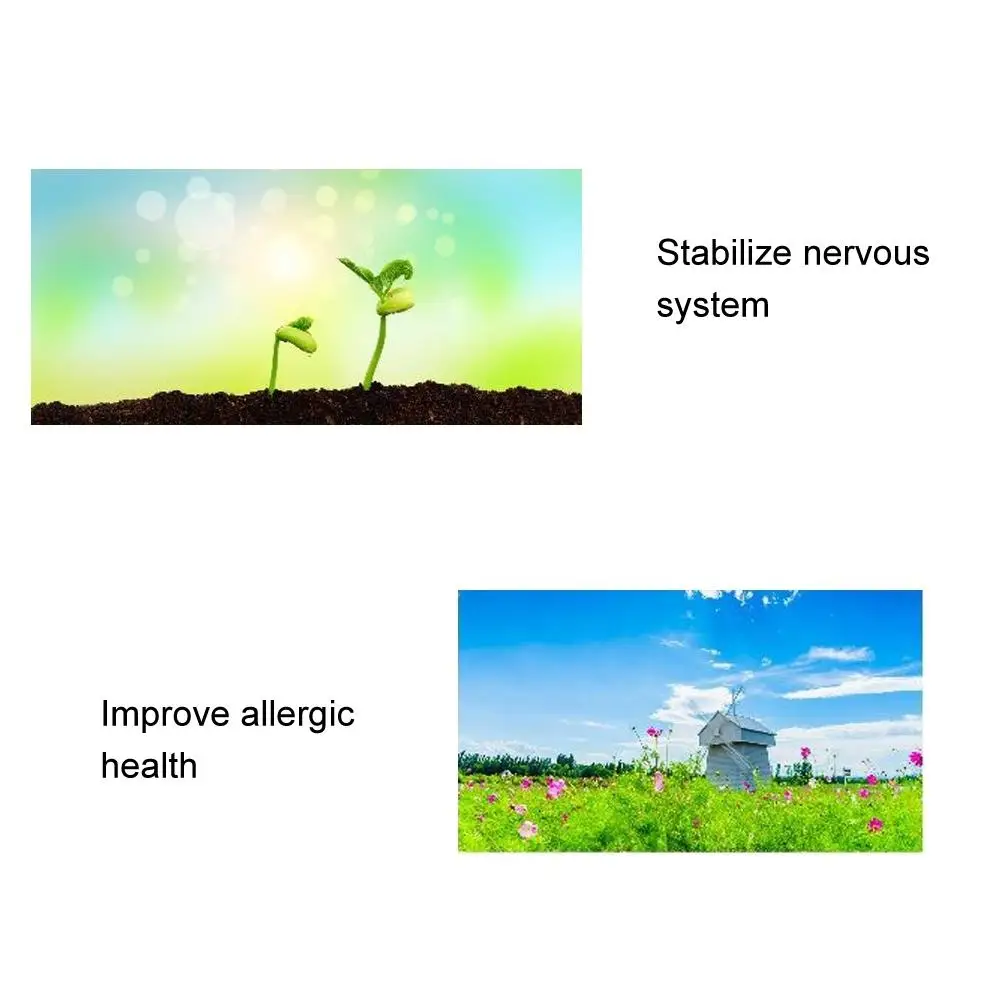 Stabilize nervous system

Improve allergic health